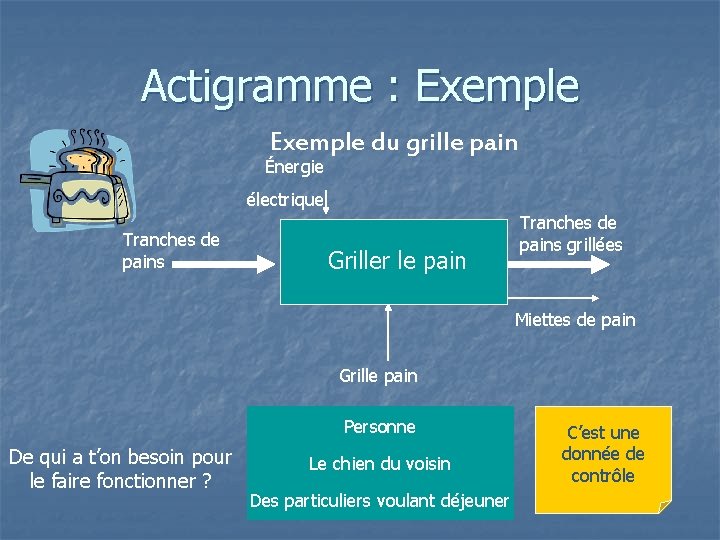 Actigramme : Exemple

Exemple du grille pain

Énergie

électrique

Tranches de pains

Griller le pain

Tranches de pains grillées

Miettes de pain

Grille pain

De qui a t'on besoin pour le faire fonctionner ?

Personne

Le chien du voisin

Des particuliers voulant déjeuner

C'est une donnée de contrôle